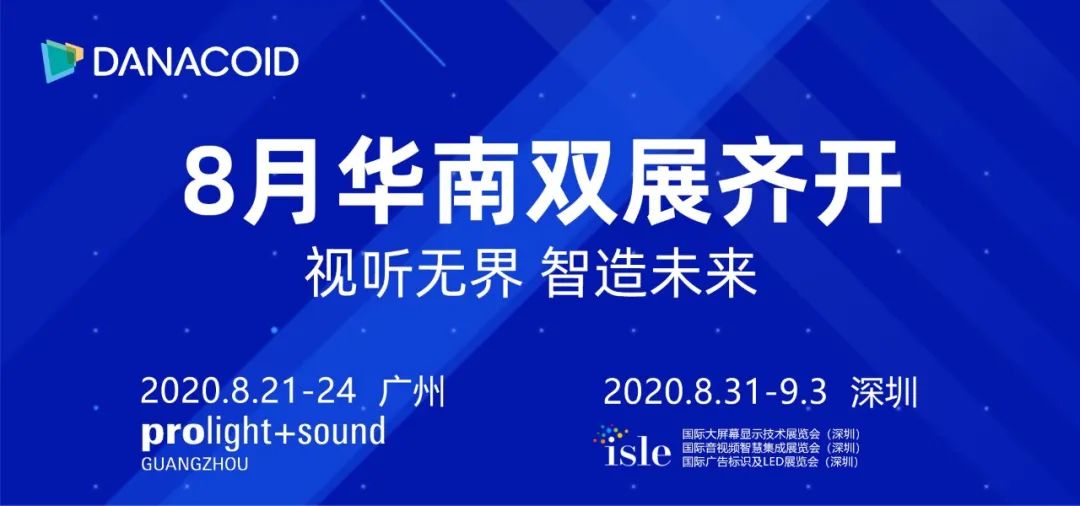 DANACOID

8月华南双展齐开

视听无界 智造未来

2020.8.21-24 广州

prolight+sound
GUANGZHOU

2020.8.31-9.3 深圳

isle
国际大屏幕显示技术展览会（深圳）
国际音视频智慧集成展览会（深圳）
国际广告标识及LED展览会（深圳）